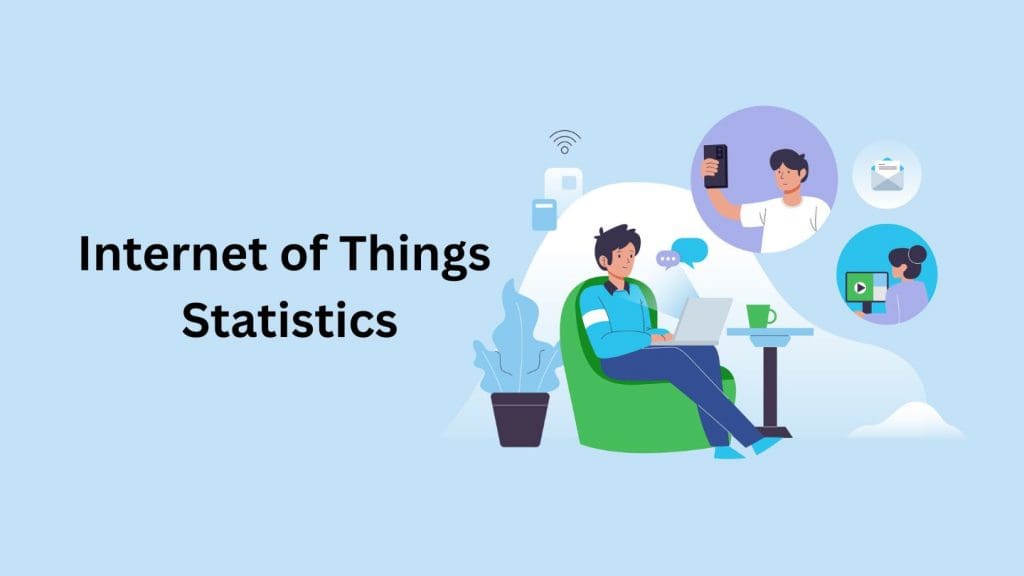 Internet of Things
Statistics